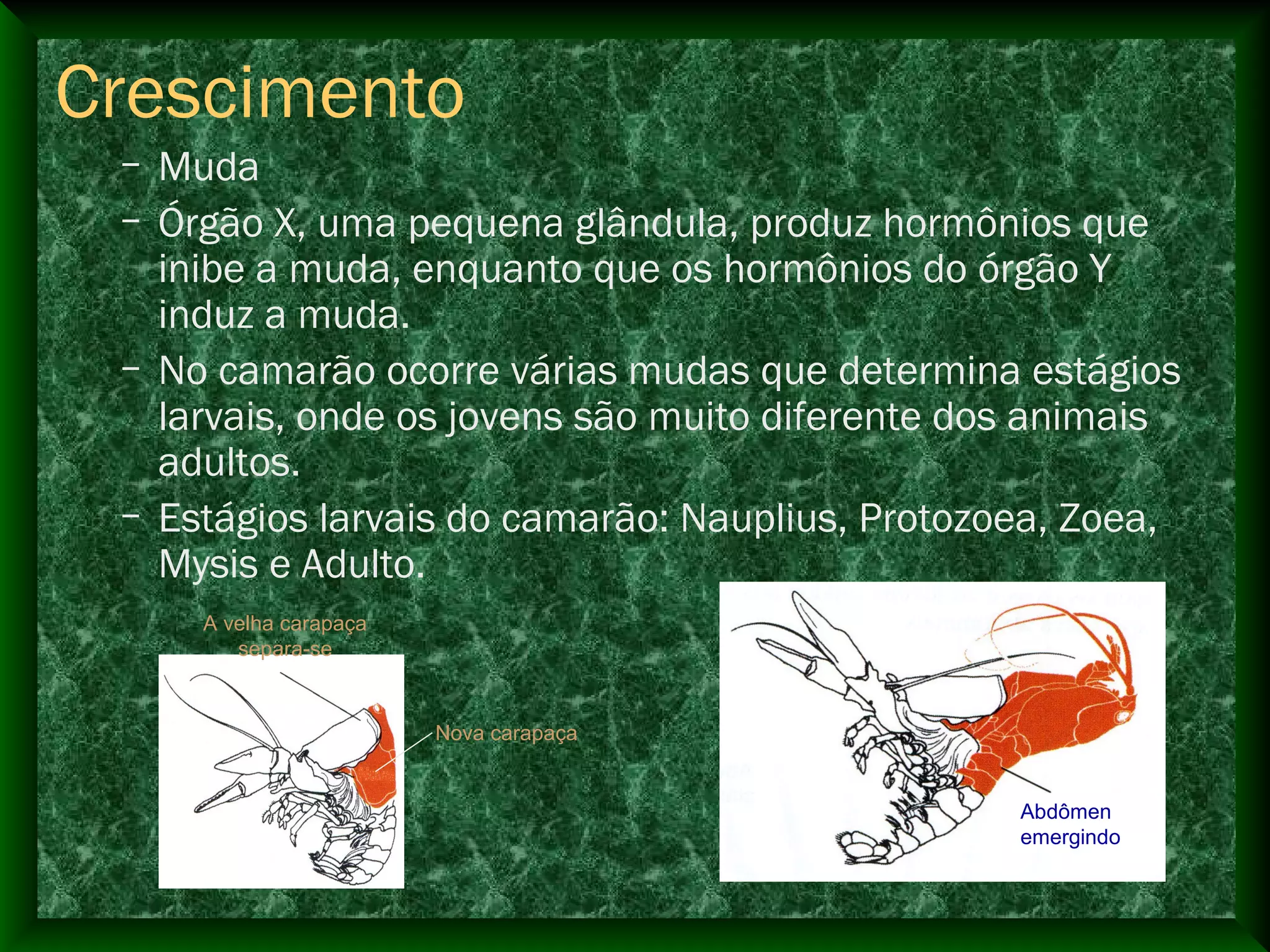 Crescimento

– Muda

– Órgão X, uma pequena glândula, produz hormônios que inibe a muda, enquanto que os hormônios do órgão Y induz a muda.

– No camarão ocorre várias mudas que determina estágios larvais, onde os jovens são muito diferente dos animais adultos.

– Estágios larvais do camarão: Nauplius, Protozoea, Zoea, Mysis e Adulto.

A velha carapaça separa-se

Nova carapaça

Abdômen emergindo